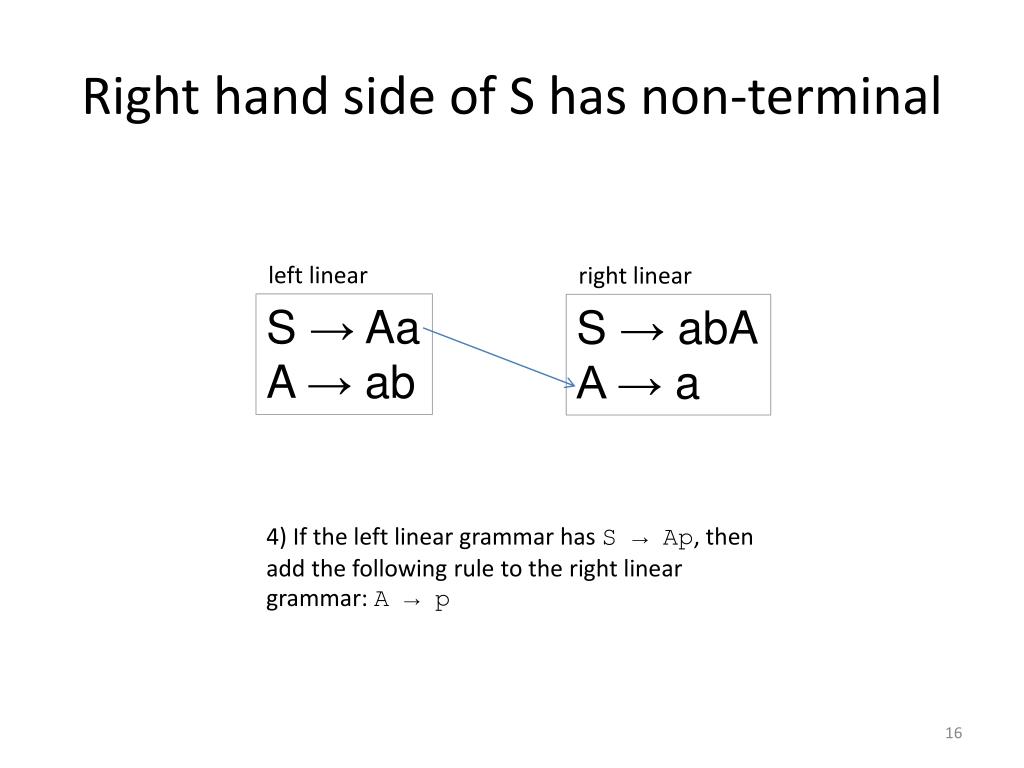 Right hand side of S has non-terminal

left linear

S → Aa
A → ab

right linear

S → abA
A → a

4) If the left linear grammar has S → Ap, then add the following rule to the right linear grammar: A → p

16